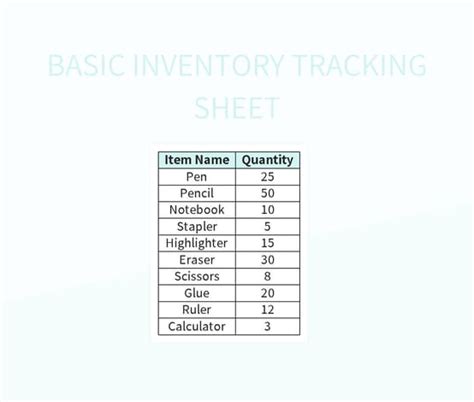 BASIC INVENTORY TRACKING SHEET

| Item Name | Quantity |
|---|---|
| Pen | 25 |
| Pencil | 50 |
| Notebook | 10 |
| Stapler | 5 |
| Highlighter | 15 |
| Eraser | 30 |
| Scissors | 8 |
| Glue | 20 |
| Ruler | 12 |
| Calculator | 3 |